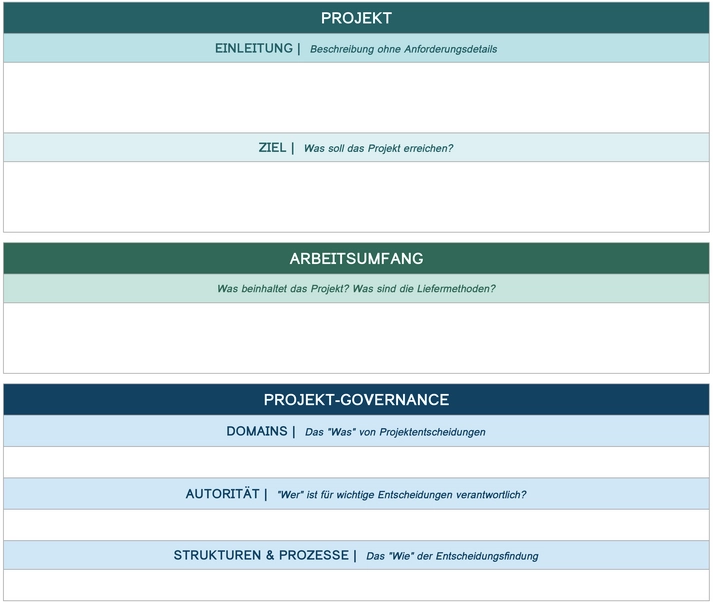 PROJEKT

EINLEITUNG | Beschreibung ohne Anforderungsdetails

ZIEL | Was soll das Projekt erreichen?

ARBEITSUMFANG

Was beinhaltet das Projekt? Was sind die Liefermethoden?

PROJEKT-GOVERNANCE

DOMAINS | Das "Was" von Projektentscheidungen

AUTORITÄT | "Wer" ist für wichtige Entscheidungen verantwortlich?

STRUKTUREN & PROZESSE | Das "Wie" der Entscheidungsfindung